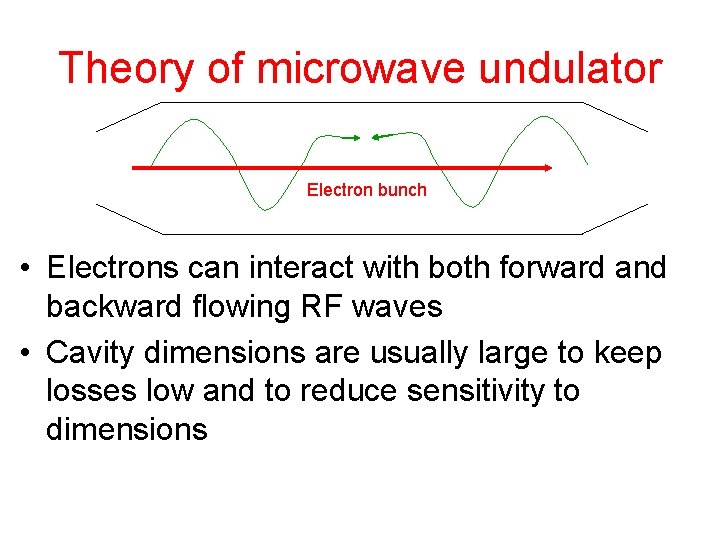 Theory of microwave undulator

Electron bunch

• Electrons can interact with both forward and backward flowing RF waves

• Cavity dimensions are usually large to keep losses low and to reduce sensitivity to dimensions